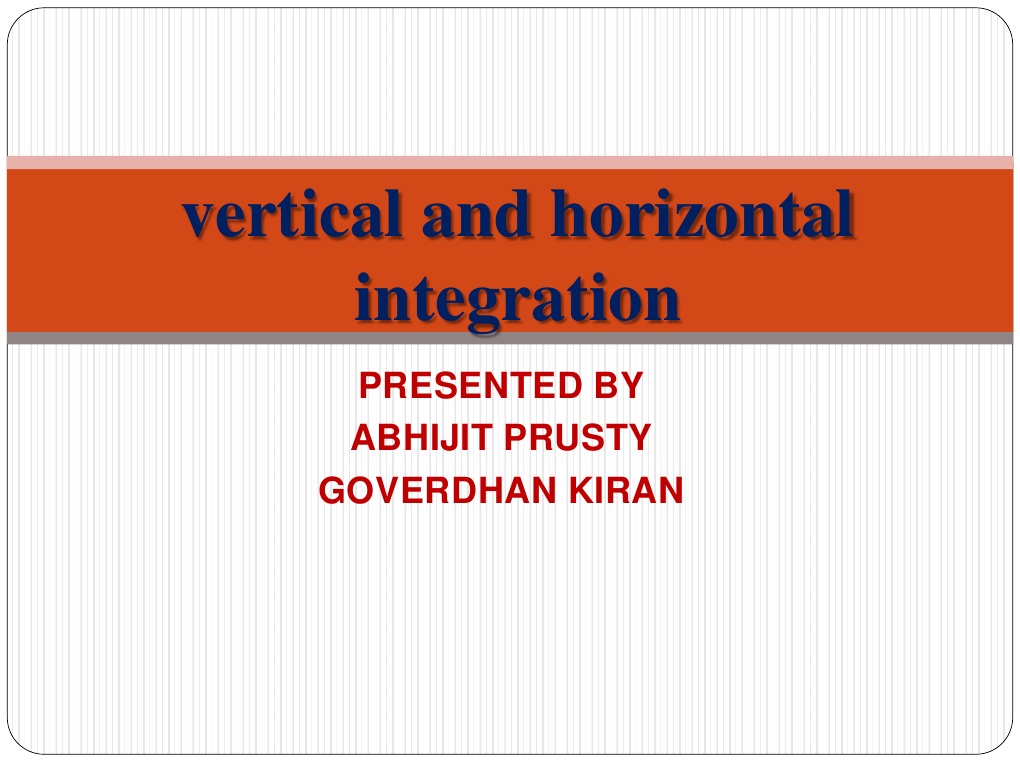 vertical and horizontal integration

PRESENTED BY
ABHIJIT PRUSTY
GOVERDHAN KIRAN